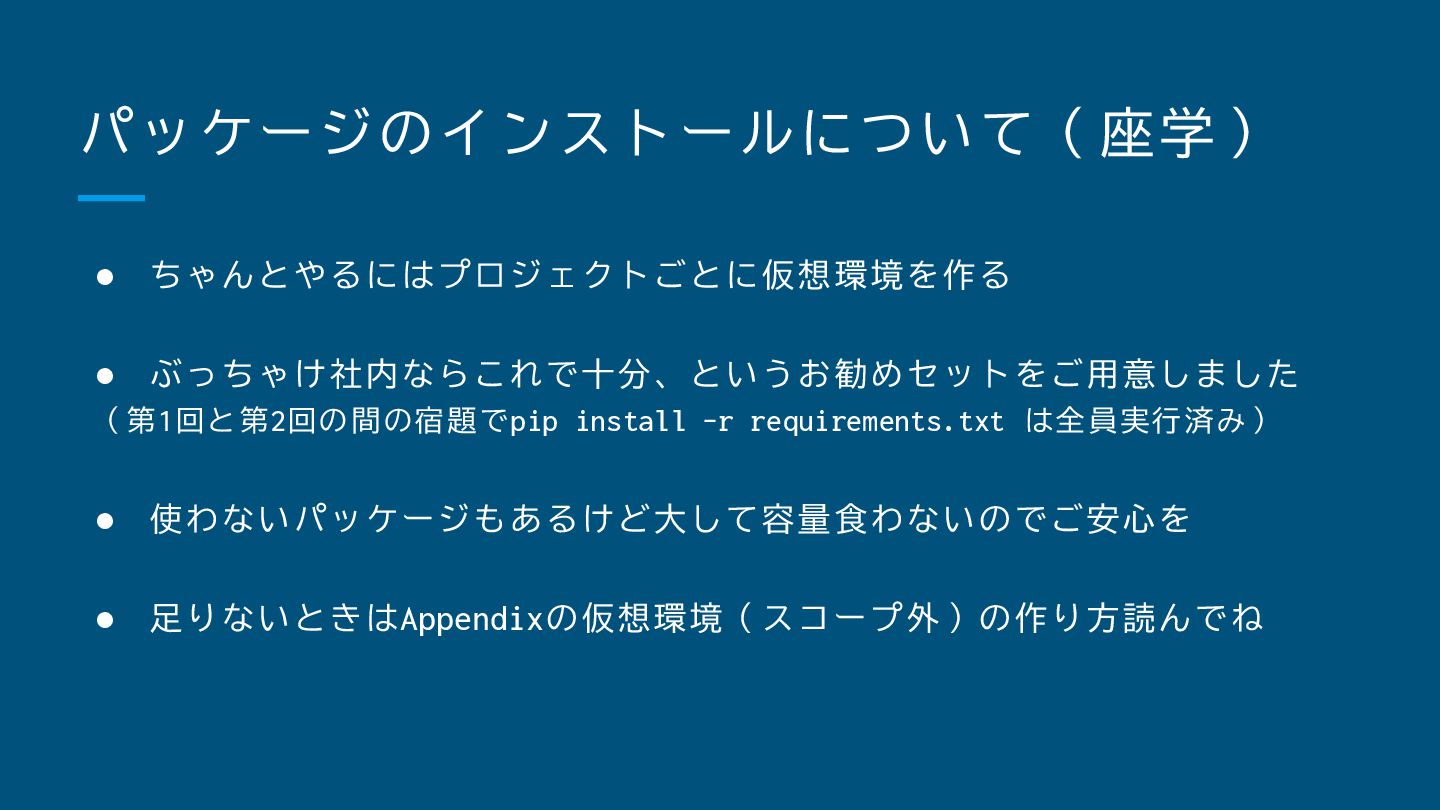 パッケージのインストールについて（座学）

● ちゃんとやるにはプロジェクトごとに仮想環境を作る

● ぶっちゃけ社内ならこれで十分、というお勧めセットをご用意しました
（第1回と第2回の間の宿題でpip install -r requirements.txt は全員実行済み）

● 使わないパッケージもあるけど大して容量食わないのでご安心を

● 足りないときはAppendixの仮想環境（スコープ外）の作り方読んでね